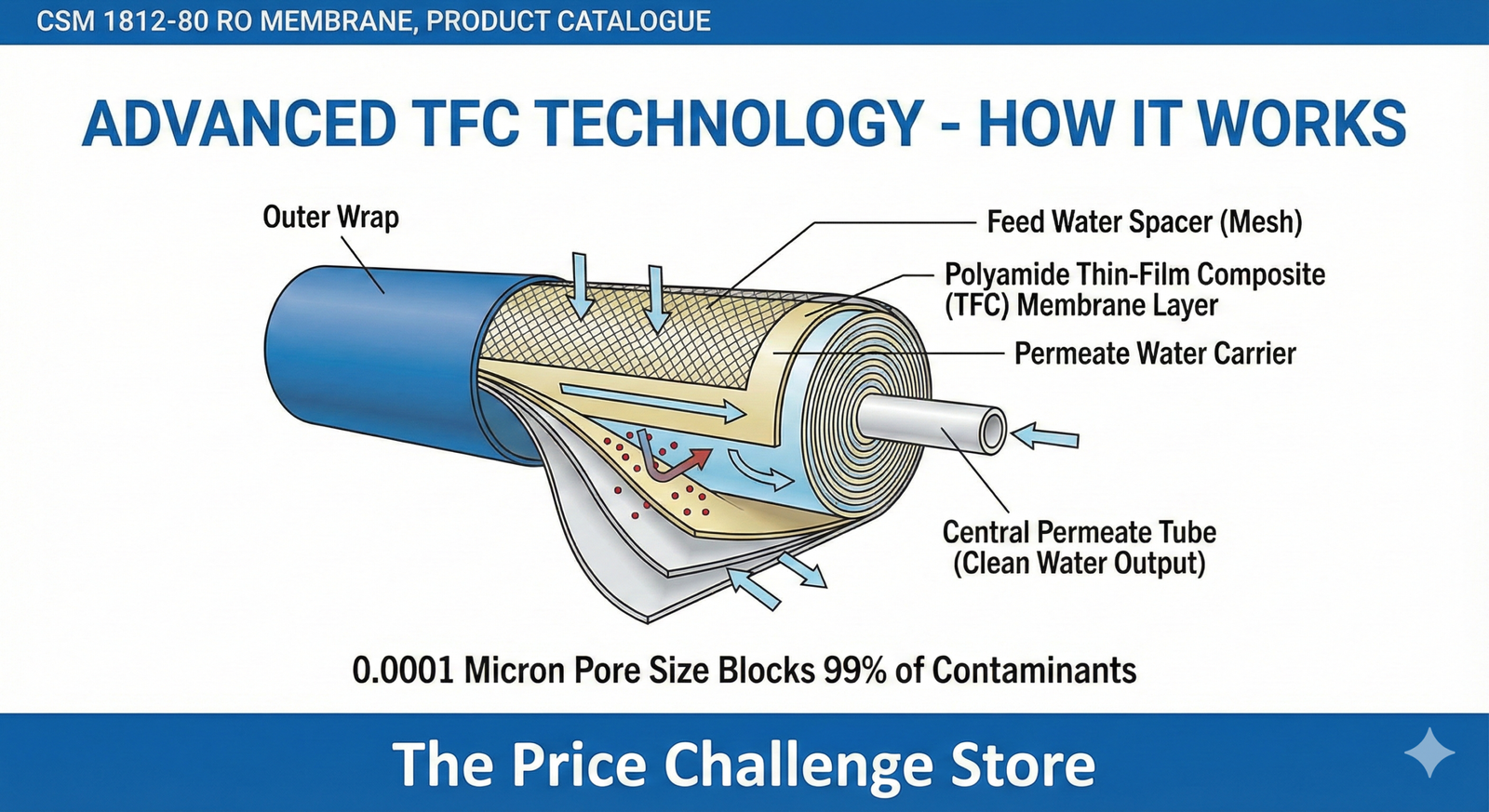 CSM 1812-80 RO MEMBRANE, PRODUCT CATALOGUE

ADVANCED TFC TECHNOLOGY - HOW IT WORKS

Outer Wrap

Feed Water Spacer (Mesh)

Polyamide Thin-Film Composite (TFC) Membrane Layer

Permeate Water Carrier

Central Permeate Tube (Clean Water Output)

0.0001 Micron Pore Size Blocks 99% of Contaminants

The Price Challenge Store